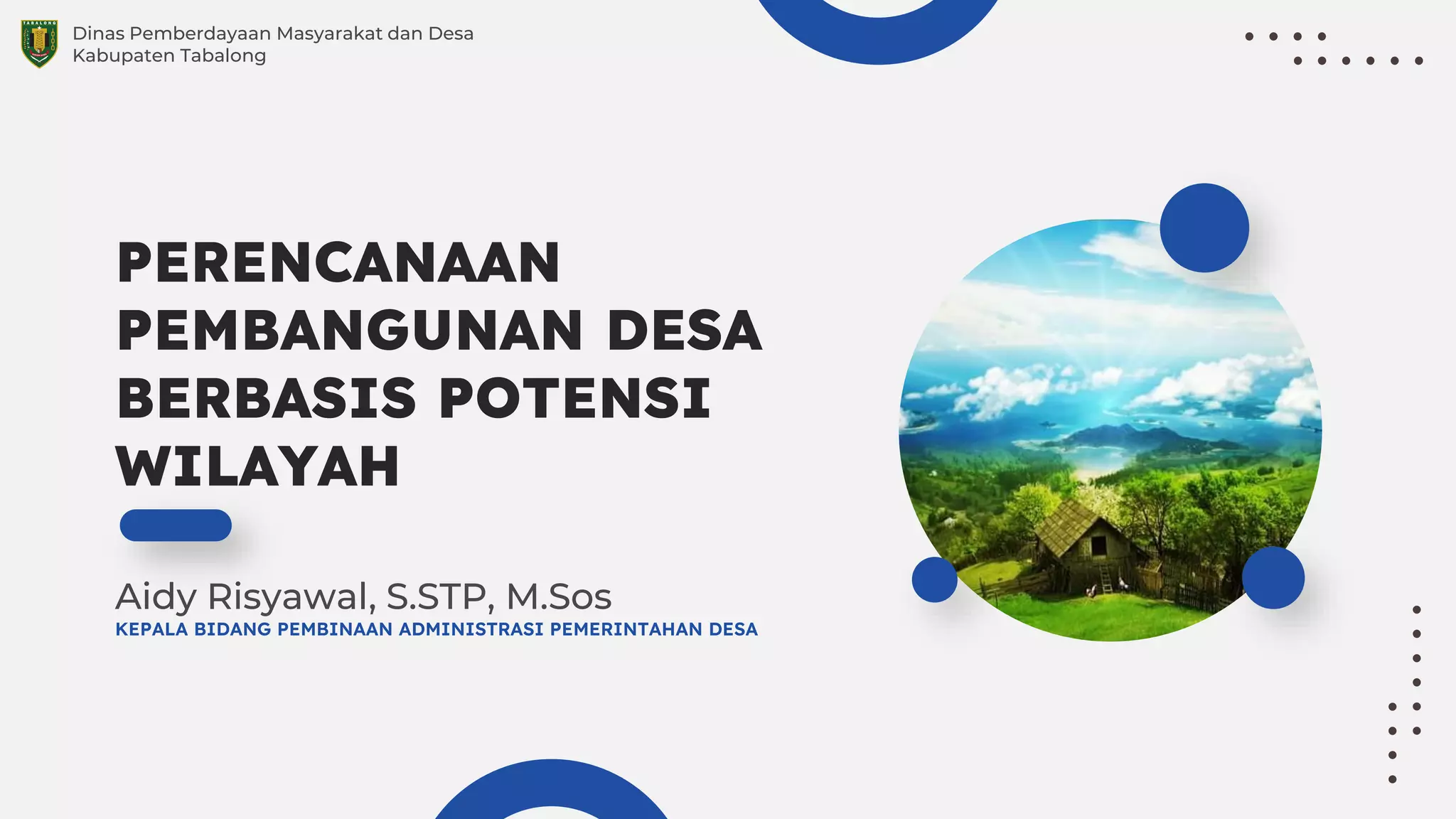 TABALONG

Dinas Pemberdayaan Masyarakat dan Desa
Kabupaten Tabalong

PERENCANAAN PEMBANGUNAN DESA BERBASIS POTENSI WILAYAH

Aidy Risyawal, S.STP, M.Sos
KEPALA BIDANG PEMBINAAN ADMINISTRASI PEMERINTAHAN DESA